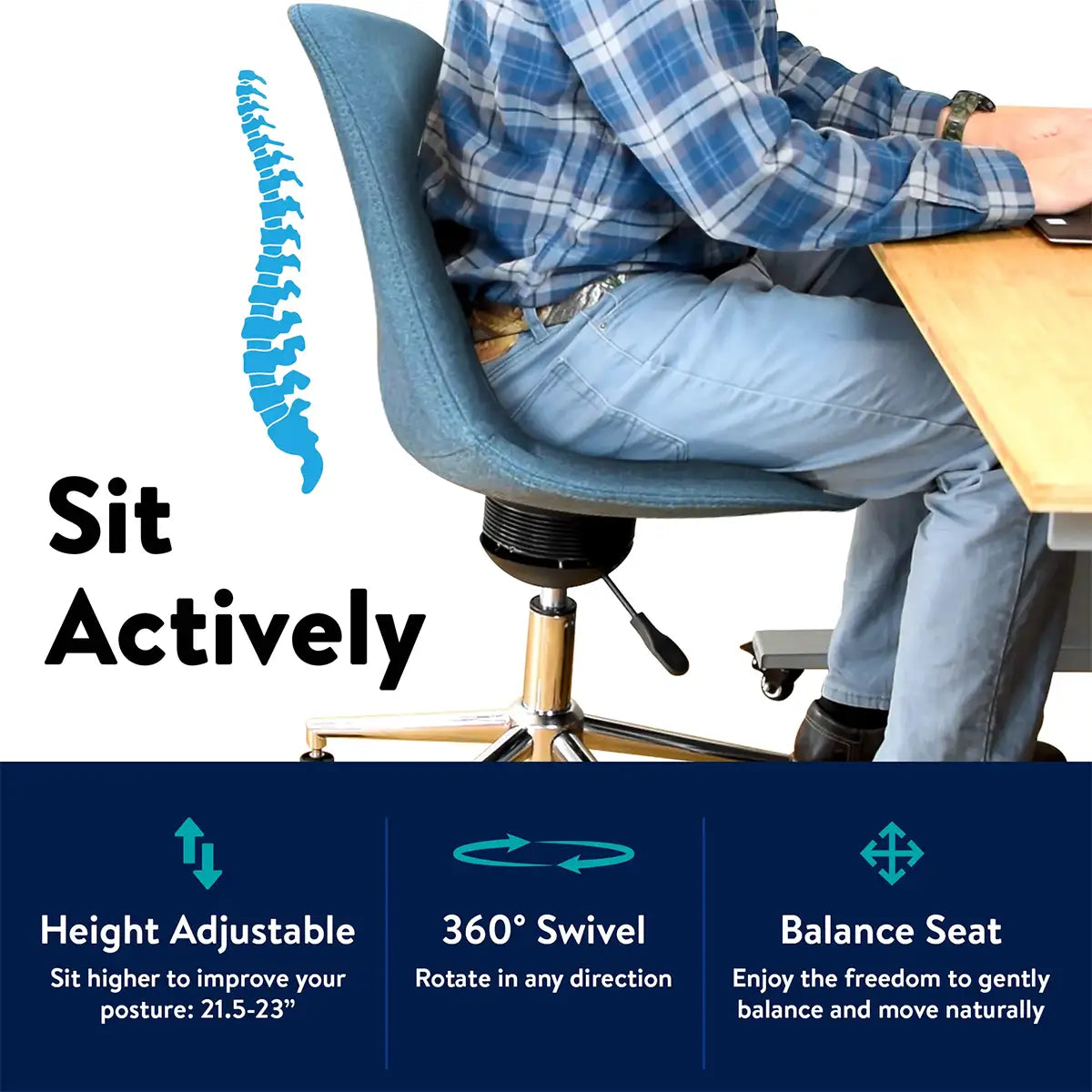 Sit Actively

Height Adjustable
Sit higher to improve your posture: 21.5-23”

360° Swivel
Rotate in any direction

Balance Seat
Enjoy the freedom to gently balance and move naturally